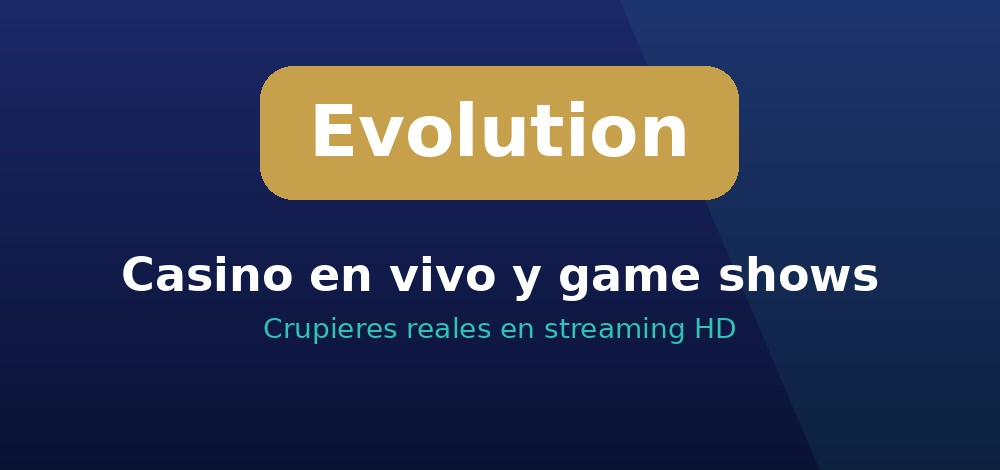 Evolution

Casino en vivo y game shows

Crupieres reales en streaming HD